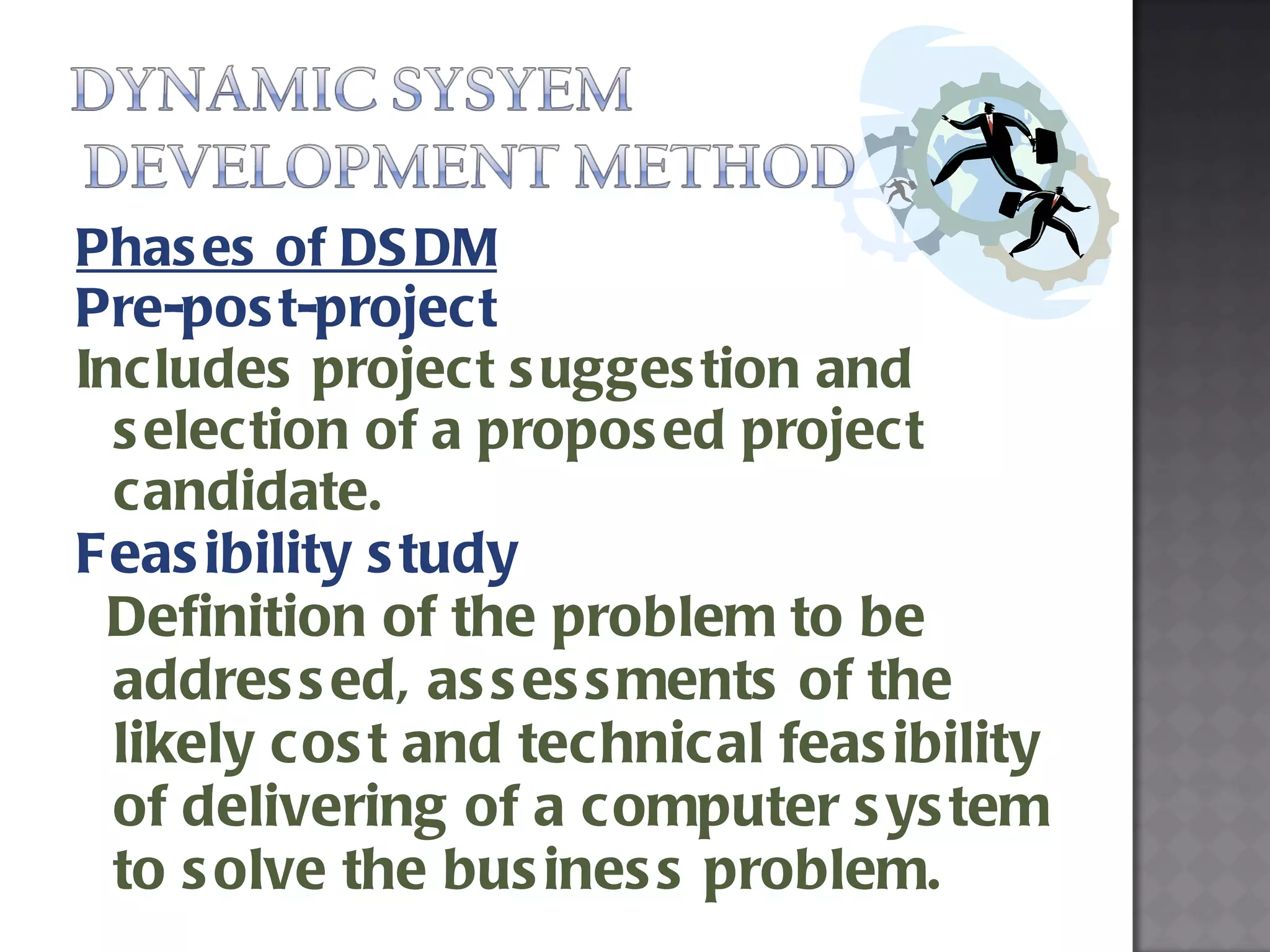 DYNAMIC SYSYEM DEVELOPMENT METHOD

Phases of DSDM
Pre-post-project
Includes project suggestion and selection of a proposed project candidate.
Feasibility study
Definition of the problem to be addressed, assessments of the likely cost and technical feasibility of delivering of a computer system to solve the business problem.